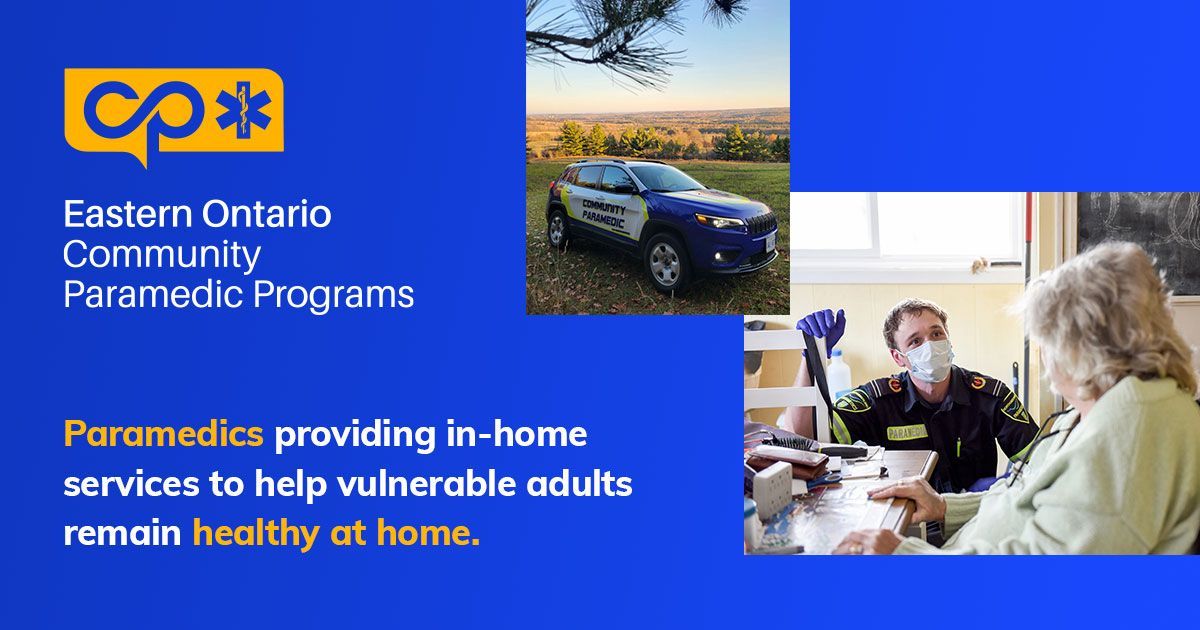 cp

Eastern Ontario Community Paramedic Programs

COMMUNITY PARAMEDIC

PARAMEDIC

Paramedics providing in-home services to help vulnerable adults remain healthy at home.